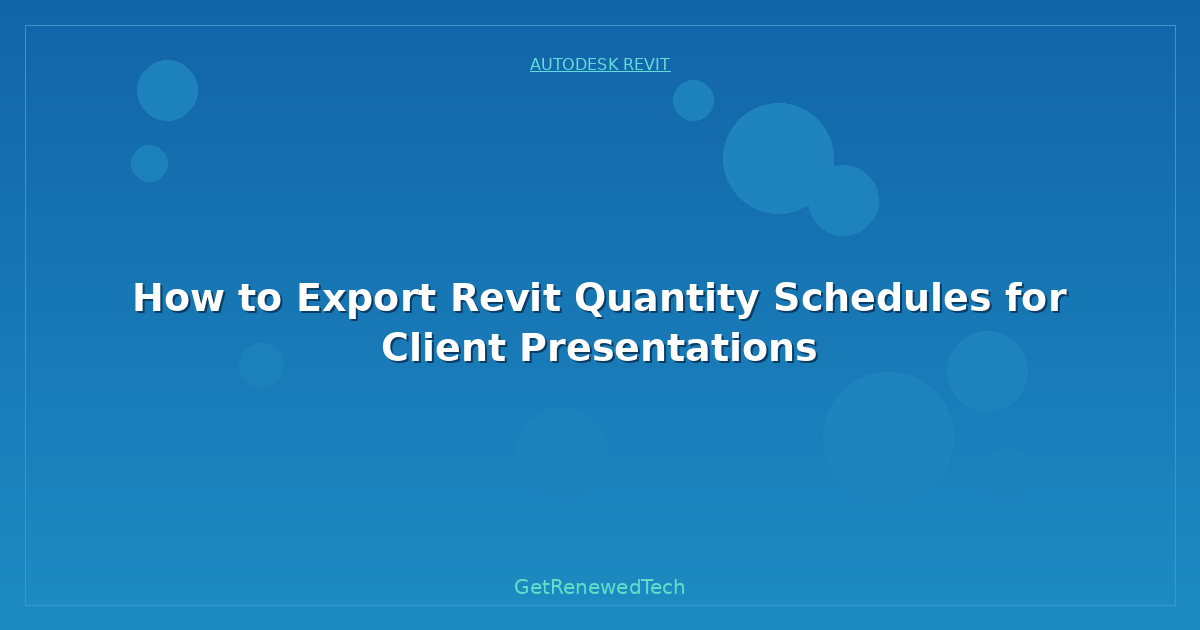 AUTODESK REVIT

How to Export Revit Quantity Schedules for Client Presentations

GetRenewedTech